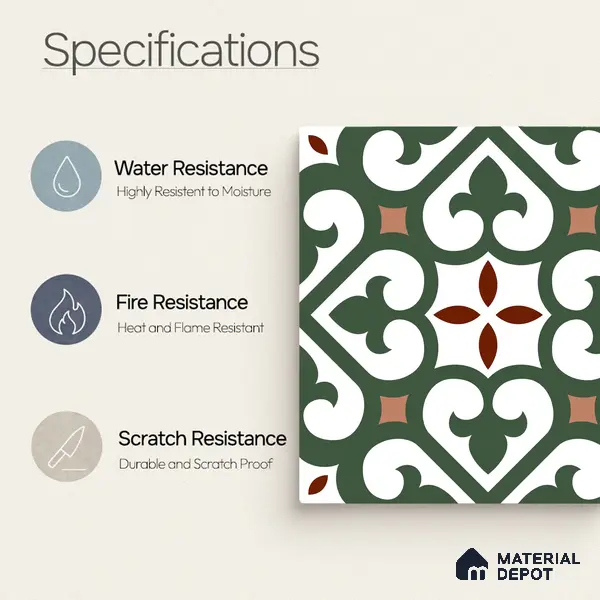 Specifications

Water Resistance
Highly Resistent to Moisture

Fire Resistance
Heat and Flame Resistant

Scratch Resistance
Durable and Scratch Proof

MATERIAL DEPOT